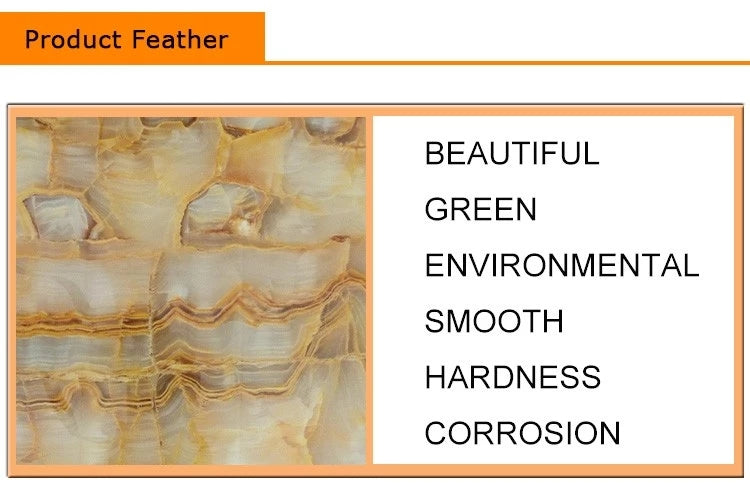 Product Feather

BEAUTIFUL
GREEN
ENVIRONMENTAL
SMOOTH
HARDNESS
CORROSION